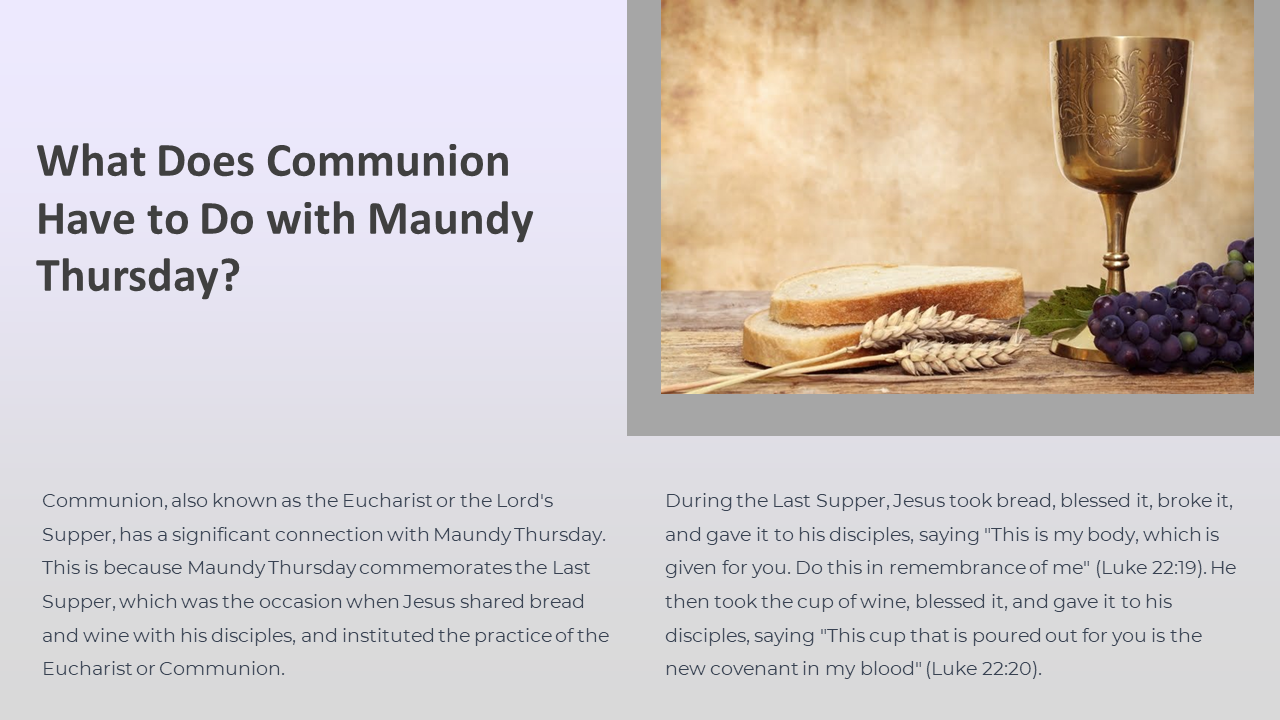 What Does Communion Have to Do with Maundy Thursday?

Communion, also known as the Eucharist or the Lord's Supper, has a significant connection with Maundy Thursday. This is because Maundy Thursday commemorates the Last Supper, which was the occasion when Jesus shared bread and wine with his disciples, and instituted the practice of the Eucharist or Communion.

During the Last Supper, Jesus took bread, blessed it, broke it, and gave it to his disciples, saying "This is my body, which is given for you. Do this in remembrance of me" (Luke 22:19). He then took the cup of wine, blessed it, and gave it to his disciples, saying "This cup that is poured out for you is the new covenant in my blood" (Luke 22:20).